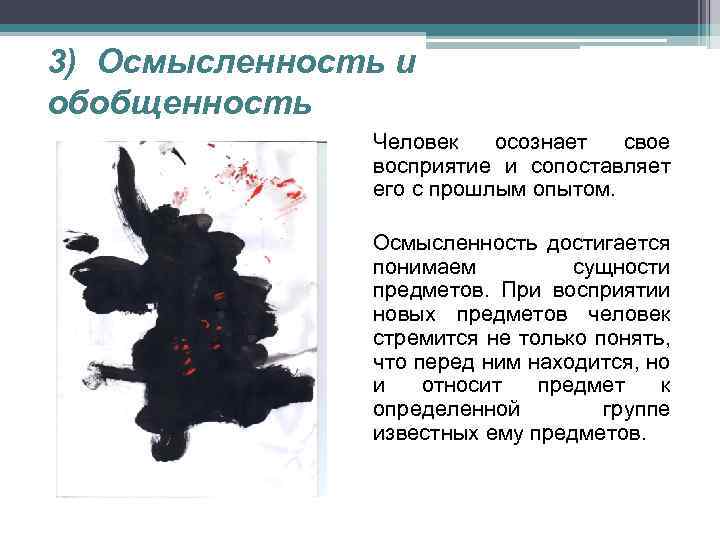 3) Осмысленность и обобщенность

Человек осознает свое восприятие и сопоставляет его с прошлым опытом.

Осмысленность достигается понимаем сущности предметов. При восприятии новых предметов человек стремится не только понять, что перед ним находится, но и относит предмет к определенной группе известных ему предметов.